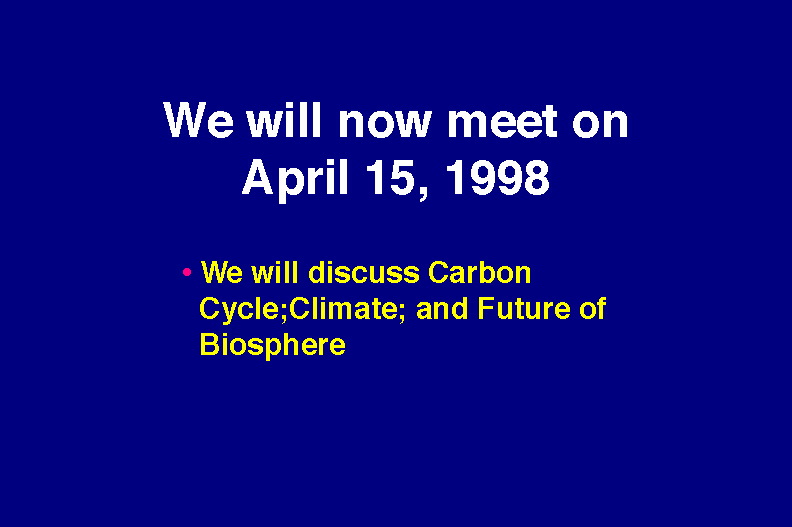 We will now meet on April 15, 1998

• We will discuss Carbon Cycle;Climate; and Future of Biosphere